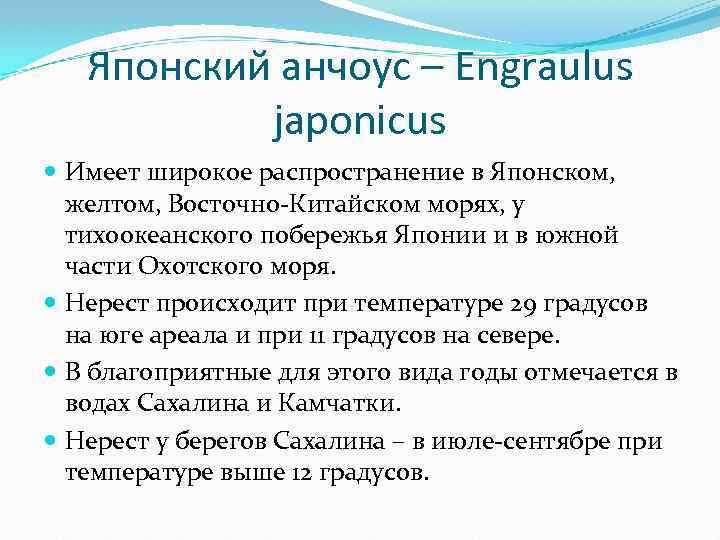 Японский анчоус – Engraulus japonicus

Имеет широкое распространение в Японском, желтом, Восточно-Китайском морях, у тихоокеанского побережья Японии и в южной части Охотского моря.

Нерест происходит при температуре 29 градусов на юге ареала и при 11 градусов на севере.

В благоприятные для этого вида годы отмечается в водах Сахалина и Камчатки.

Нерест у берегов Сахалина – в июле-сентябре при температуре выше 12 градусов.